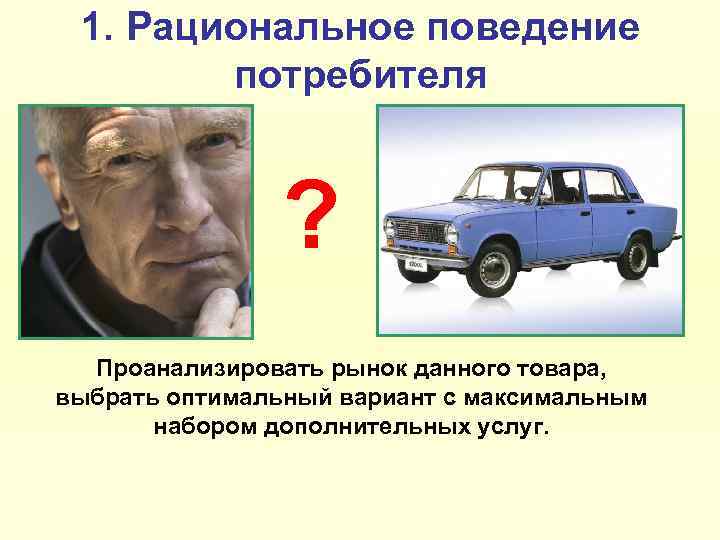 1. Рациональное поведение потребителя

?

Проанализировать рынок данного товара, выбрать оптимальный вариант с максимальным набором дополнительных услуг.